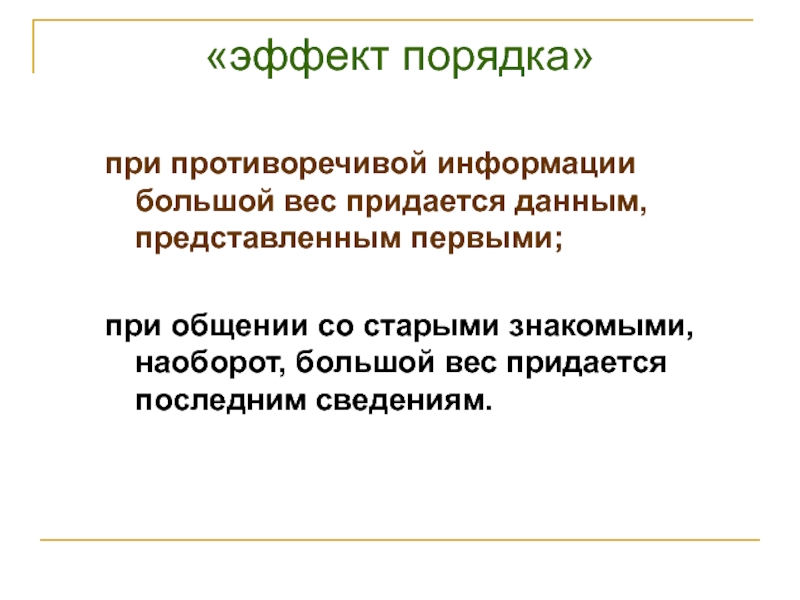 «эффект порядка»

при противоречивой информации большой вес придается данным, представленным первыми;

при общении со старыми знакомыми, наоборот, большой вес придается последним сведениям.